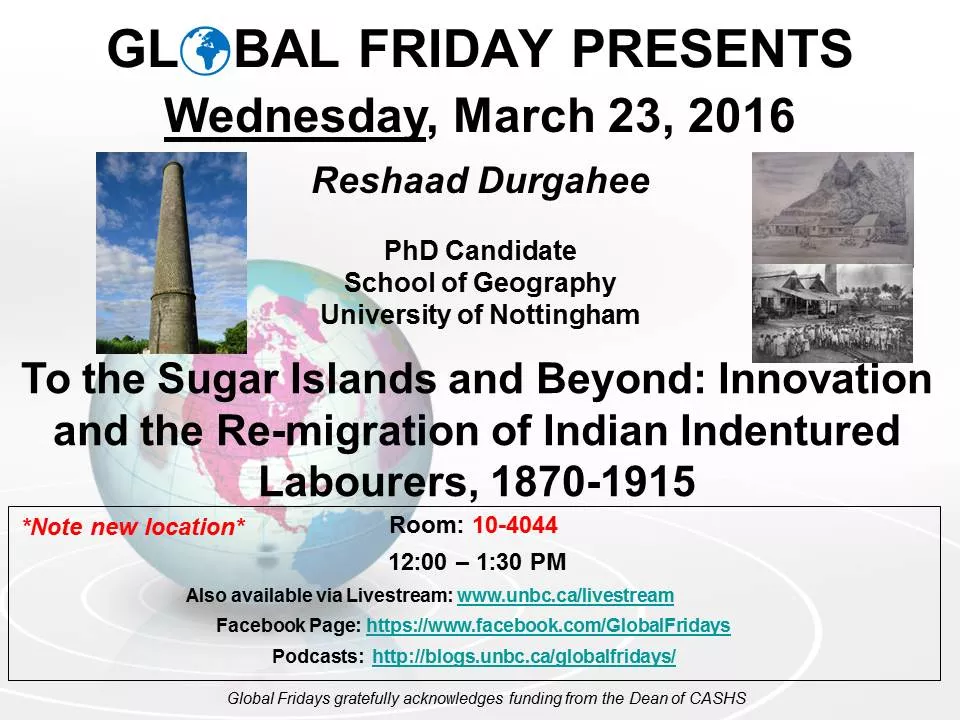 GLOBAL FRIDAY PRESENTS

Wednesday, March 23, 2016

Reshaad Durgahee

PhD Candidate
School of Geography
University of Nottingham

To the Sugar Islands and Beyond: Innovation and the Re-migration of Indian Indentured Labourers, 1870-1915

*Note new location*

Room: 10-4044

12:00 – 1:30 PM

Also available via Livestream: www.unbc.ca/livestream

Facebook Page: https://www.facebook.com/GlobalFridays

Podcasts: http://blogs.unbc.ca/globalfridays/

Global Fridays gratefully acknowledges funding from the Dean of CASHS